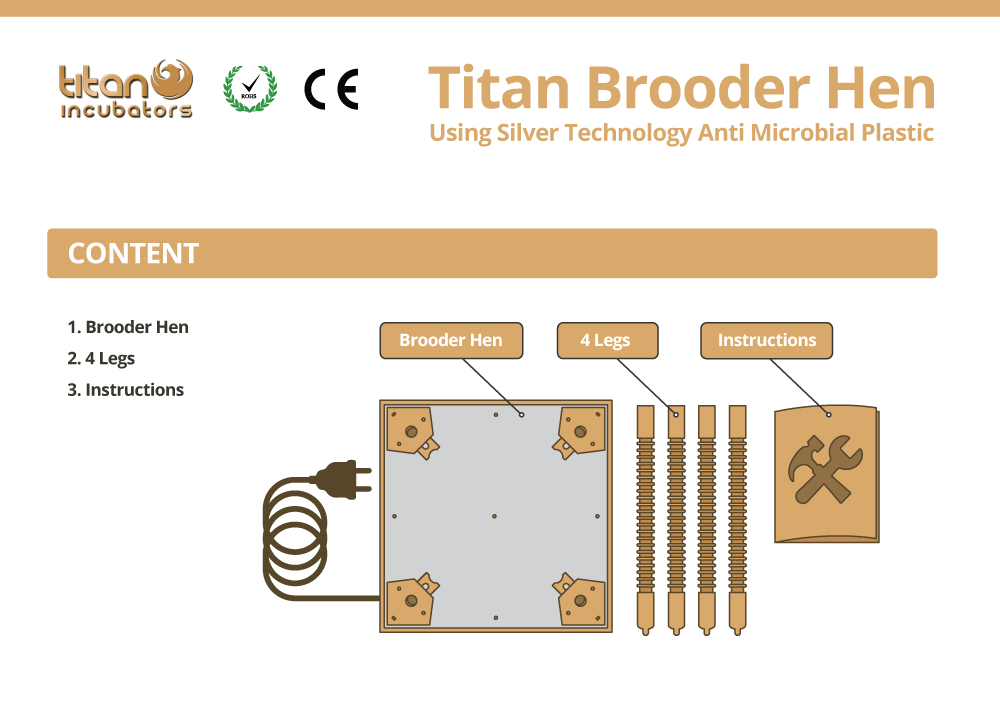 titan incubators

ROHS

CE

Titan Brooder Hen

Using Silver Technology Anti Microbial Plastic

CONTENT

1. Brooder Hen
2. 4 Legs
3. Instructions

Brooder Hen

4 Legs

Instructions